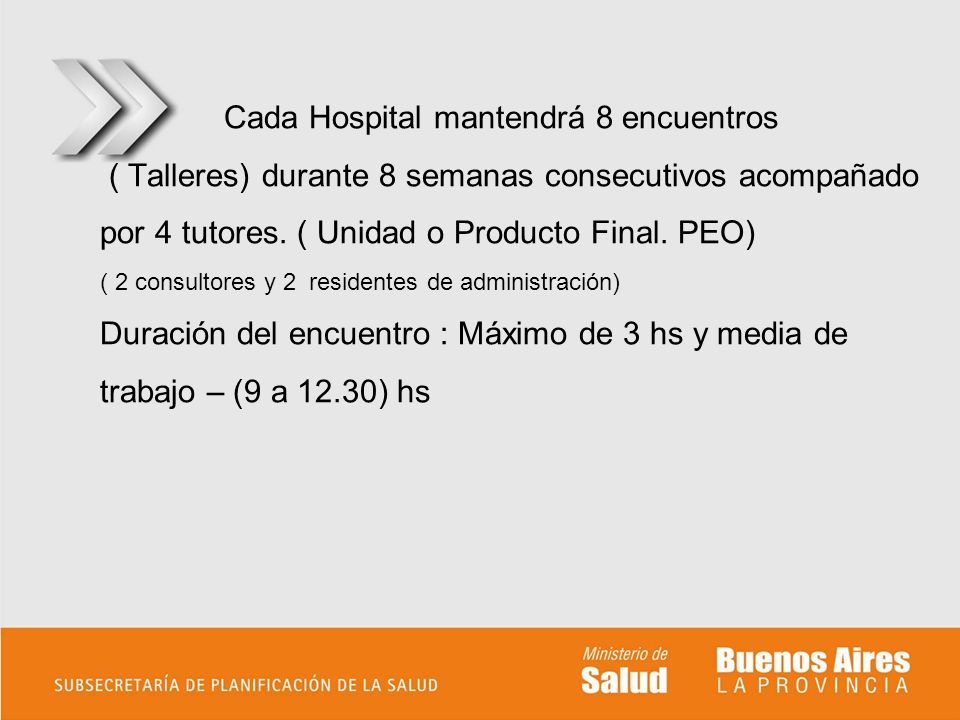 Cada Hospital mantendrá 8 encuentros

( Talleres) durante 8 semanas consecutivos acompañado por 4 tutores. ( Unidad o Producto Final. PEO)

( 2 consultores y 2 residentes de administración)

Duración del encuentro : Máximo de 3 hs y media de trabajo – (9 a 12.30) hs

SUBSECRETARÍA DE PLANIFICACIÓN DE LA SALUD

Ministerio de
Salud

Buenos Aires
LA PROVINCIA